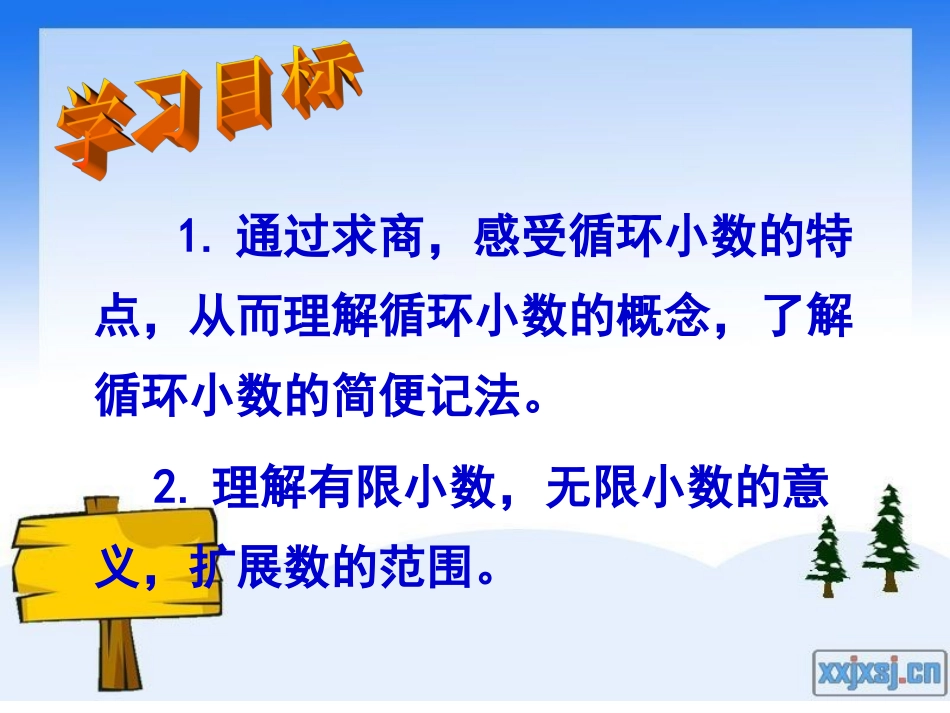 学习目标

1. 通过求商，感受循环小数的特点，从而理解循环小数的概念，了解循环小数的简便记法。

2. 理解有限小数，无限小数的意义，扩展数的范围。

xxjxsj.cn